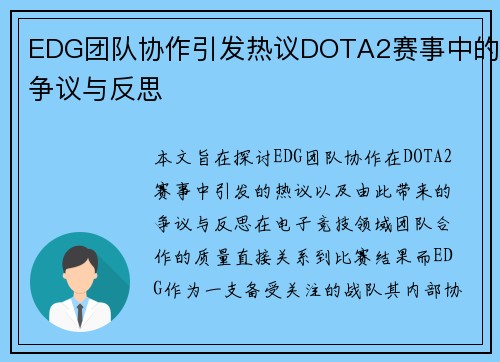 EDG团队协作引发热议DOTA2赛事中的争议与反思

本文旨在探讨EDG团队协作在DOTA2赛事中引发的热议以及由此带来的争议与反思在电子竞技领域团队合作的质量直接关系到比赛结果而EDG作为一支备受关注的战队其内部协